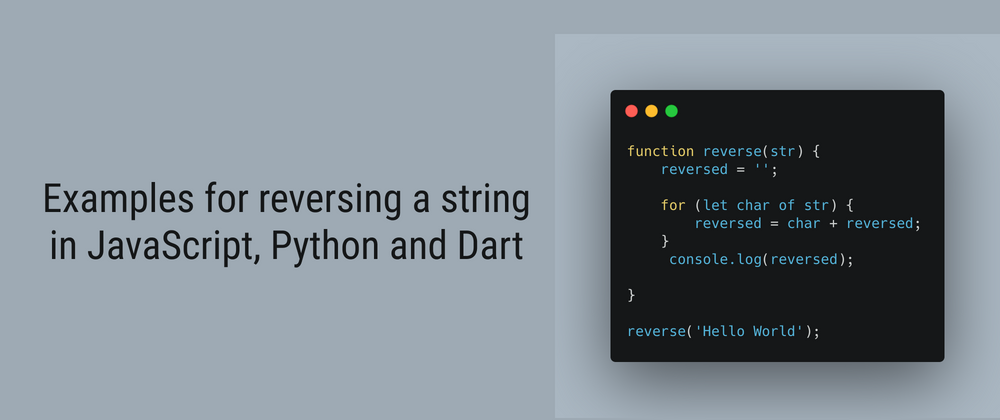 Examples for reversing a string in JavaScript, Python and Dart

function reverse(str) {
    reversed = '';

    for (let char of str) {
        reversed = char + reversed;
    }
     console.log(reversed);

}

reverse('Hello World');